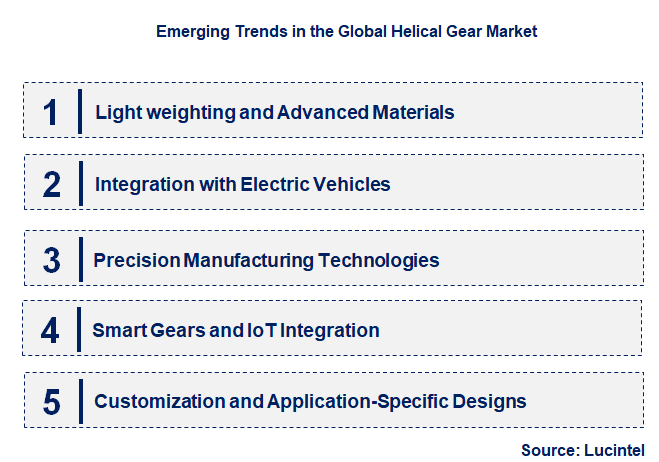 Emerging Trends in the Global Helical Gear Market

1 Light weighting and Advanced Materials

2 Integration with Electric Vehicles

3 Precision Manufacturing Technologies

4 Smart Gears and IoT Integration

5 Customization and Application-Specific Designs

Source: Lucintel